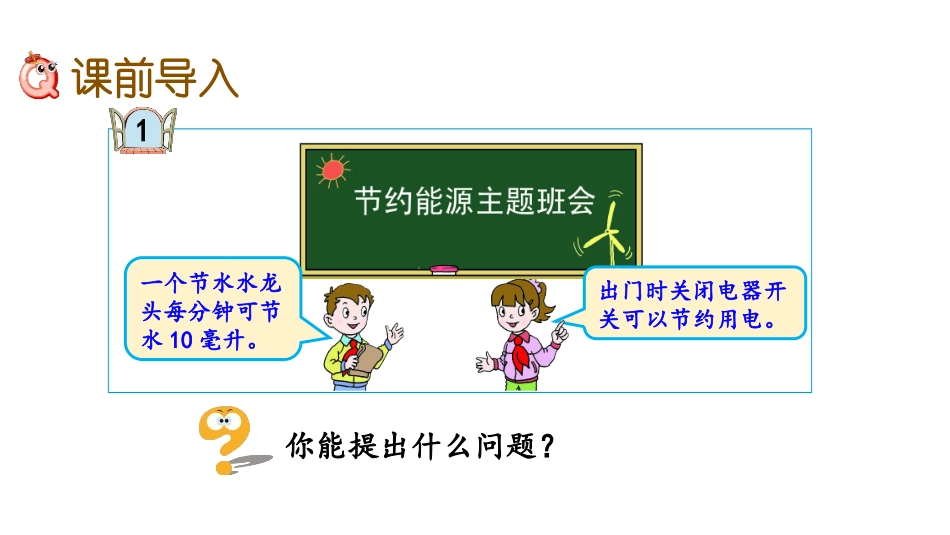 课前导入

1

节约能源主题班会

一个节水水龙头每分钟可节水 10 毫升。

出门时关闭电器开关可以节约用电。

你能提出什么问题？